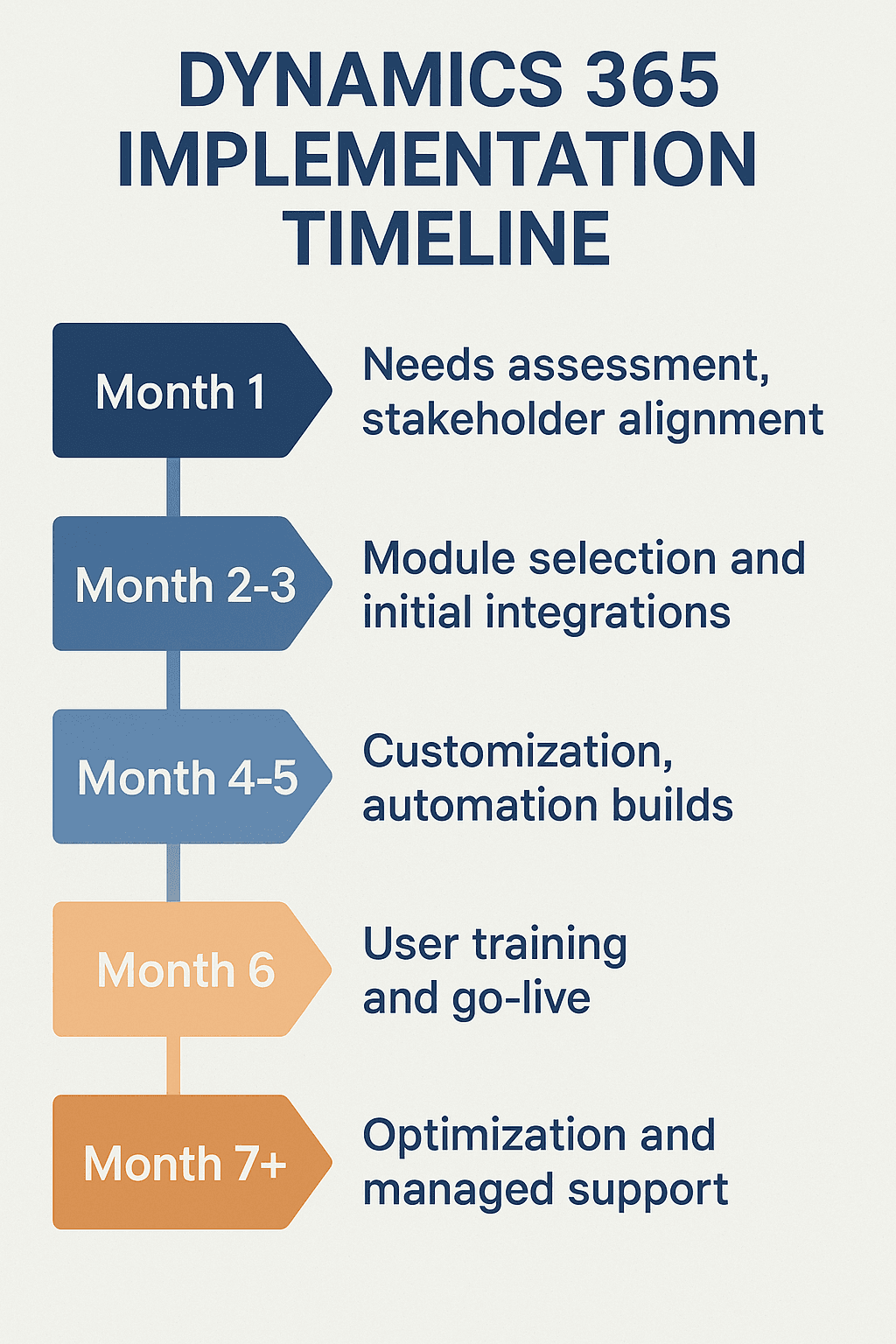 DYNAMICS 365 IMPLEMENTATION TIMELINE

Month 1
Needs assessment, stakeholder alignment

Month 2-3
Module selection and initial integrations

Month 4-5
Customization, automation builds

Month 6
User training and go-live

Month 7+
Optimization and managed support